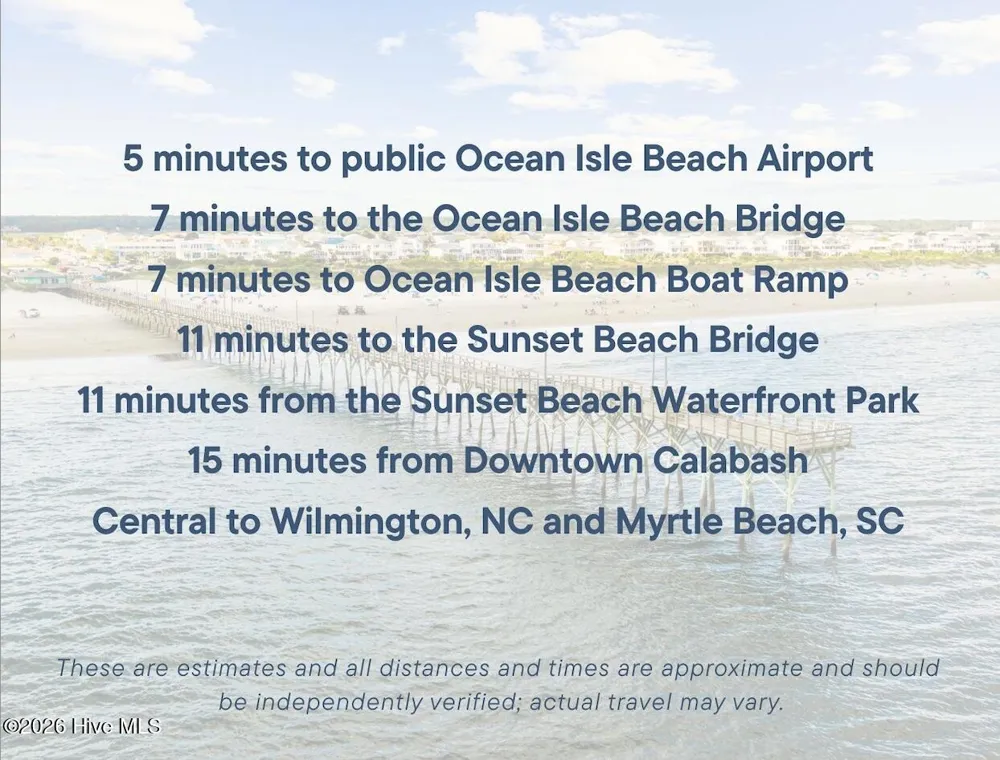 5 minutes to public Ocean Isle Beach Airport

7 minutes to the Ocean Isle Beach Bridge

7 minutes to Ocean Isle Beach Boat Ramp

11 minutes to the Sunset Beach Bridge

11 minutes from the Sunset Beach Waterfront Park

15 minutes from Downtown Calabash

Central to Wilmington, NC and Myrtle Beach, SC

These are estimates and all distances and times are approximate and should be independently verified; actual travel may vary.

©2026 Hive MLS